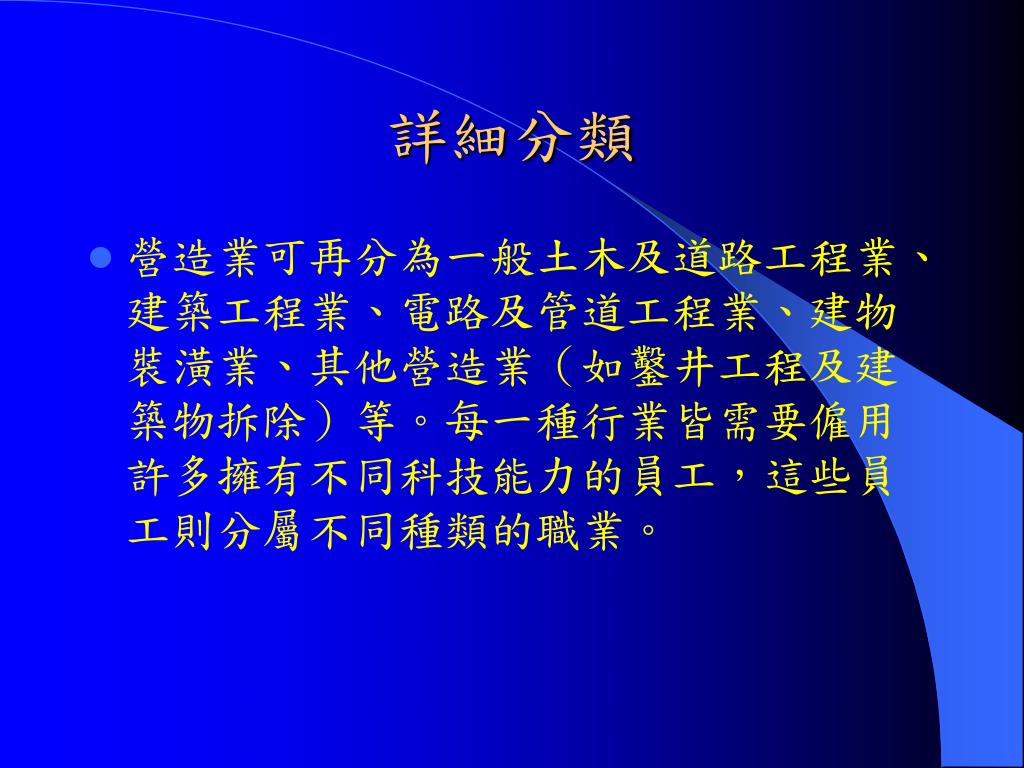 詳細分類

營造業可再分為一般土木及道路工程業、建築工程業、電路及管道工程業、建物裝潢業、其他營造業（如鑿井工程及建築物拆除）等。每一種行業皆需要僱用許多擁有不同科技能力的員工，這些員工則分屬不同種類的職業。